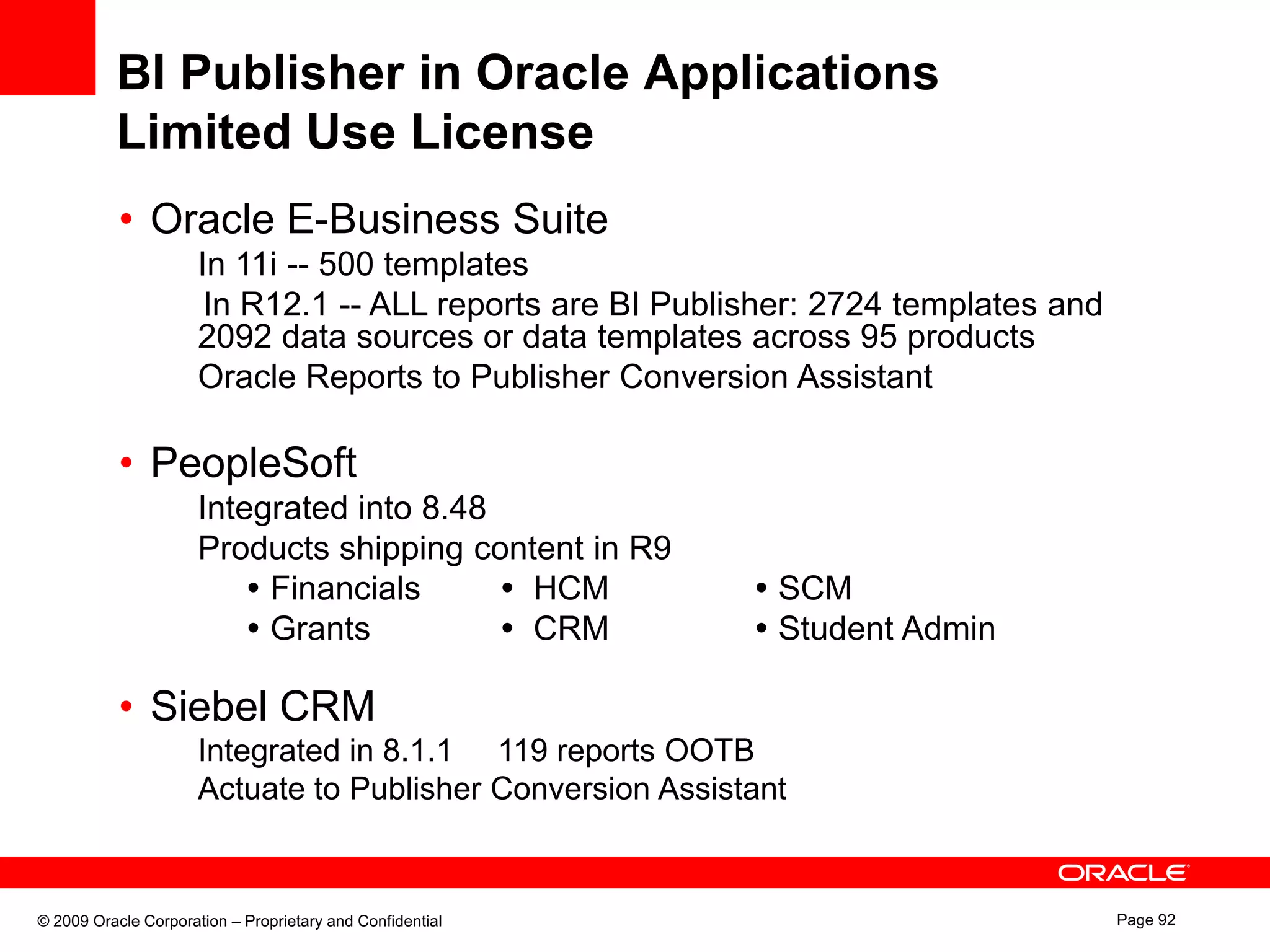 BI Publisher in Oracle Applications Limited Use License

• Oracle E-Business Suite

In 11i -- 500 templates

In R12.1 -- ALL reports are BI Publisher: 2724 templates and 2092 data sources or data templates across 95 products

Oracle Reports to Publisher Conversion Assistant

• PeopleSoft

Integrated into 8.48

Products shipping content in R9

• Financials
• Grants
• HCM
• CRM
• SCM
• Student Admin

• Siebel CRM

Integrated in 8.1.1 119 reports OOTB

Actuate to Publisher Conversion Assistant

ORACLE

© 2009 Oracle Corporation – Proprietary and Confidential

Page 92